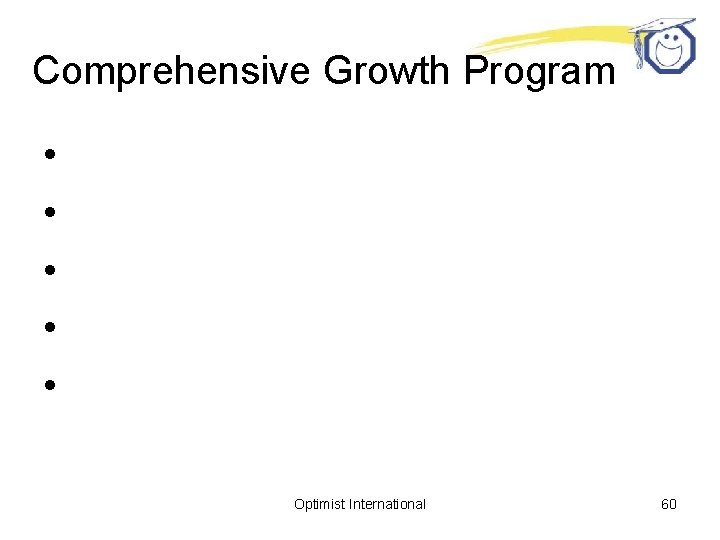 Comprehensive Growth Program

•

•

•

•

•

Optimist International

60